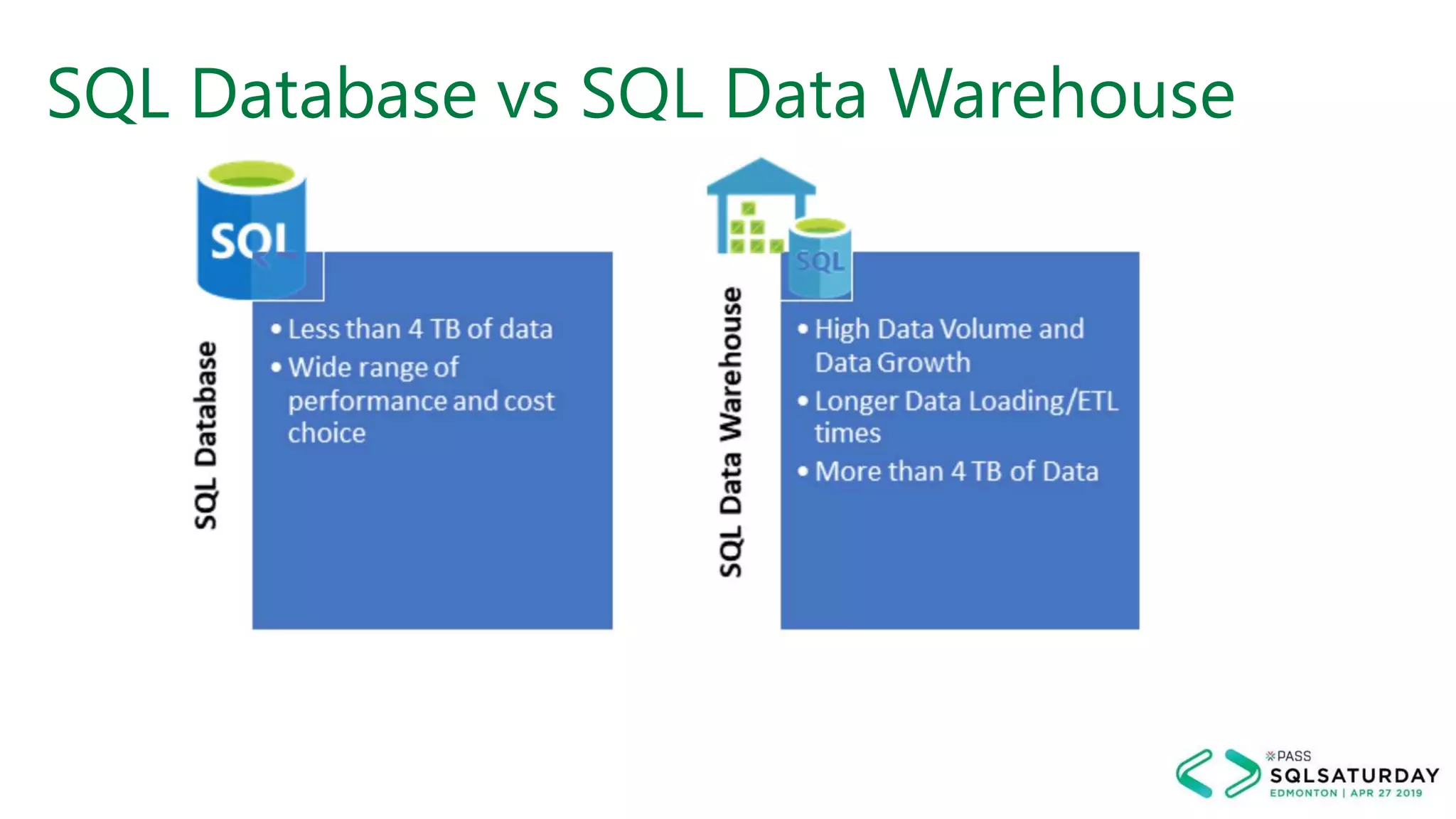 SQL Database vs SQL Data Warehouse

SQL

SQL Database

• Less than 4 TB of data
• Wide range of performance and cost choice

SQL

SQL Data Warehouse

• High Data Volume and Data Growth
• Longer Data Loading/ETL times
• More than 4 TB of Data

PASS
SQLSATURDAY
EDMONTON | APR 27 2019